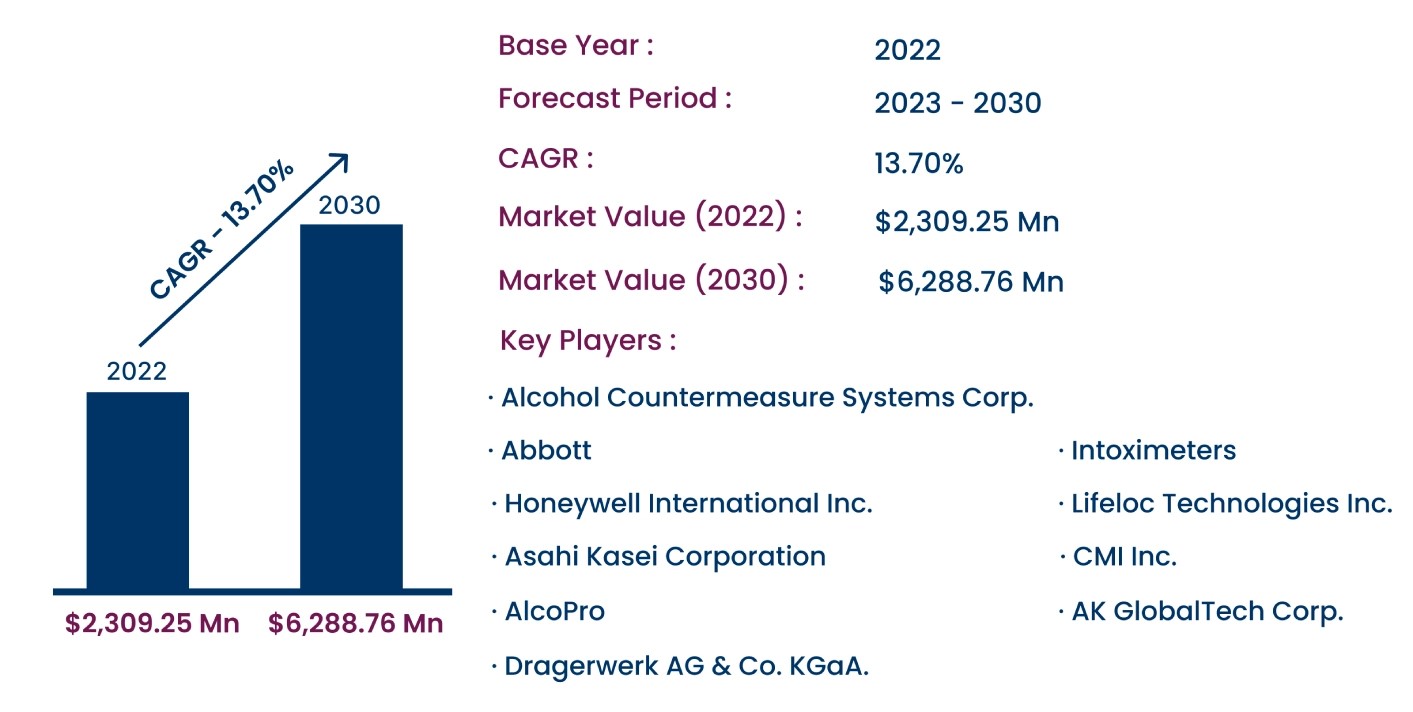 CAGR - 13.70%

2022

2030

\$2,309.25 Mn

\$6,288.76 Mn

Base Year : 2022

Forecast Period : 2023 - 2030

CAGR : 13.70%

Market Value (2022) : \$2,309.25 Mn

Market Value (2030) : \$6,288.76 Mn

Key Players :

· Alcohol Countermeasure Systems Corp.

· Abbott

· Honeywell International Inc.

· Asahi Kasei Corporation

· AlcoPro

· Dragerwerk AG & Co. KGaA.

· Intoximeters

· Lifeloc Technologies Inc.

· CMI Inc.

· AK GlobalTech Corp.